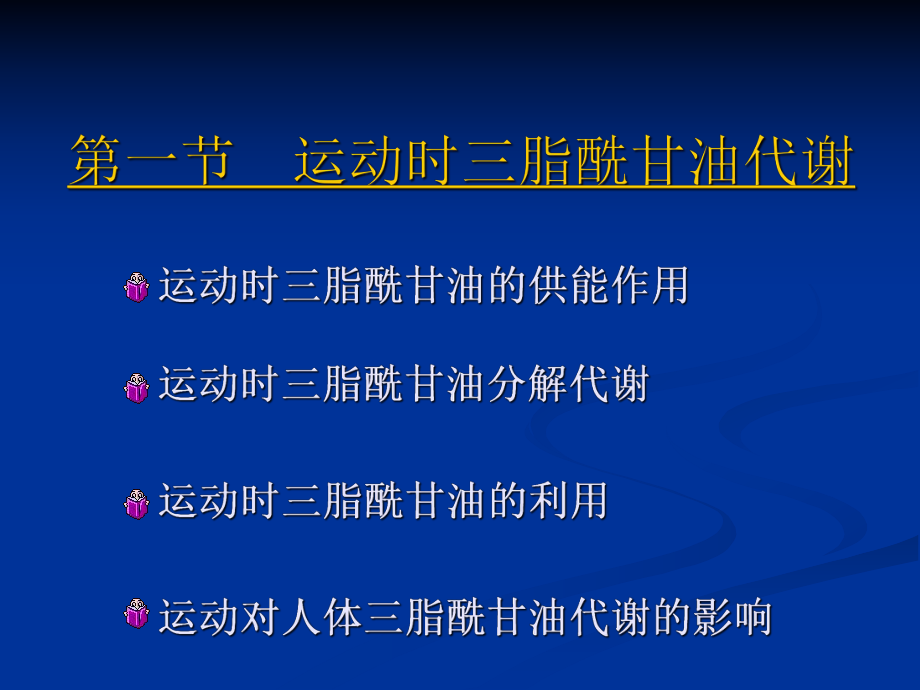 第一节　运动时三脂酰甘油代谢

运动时三脂酰甘油的供能作用

运动时三脂酰甘油分解代谢

运动时三脂酰甘油的利用

运动对人体三脂酰甘油代谢的影响